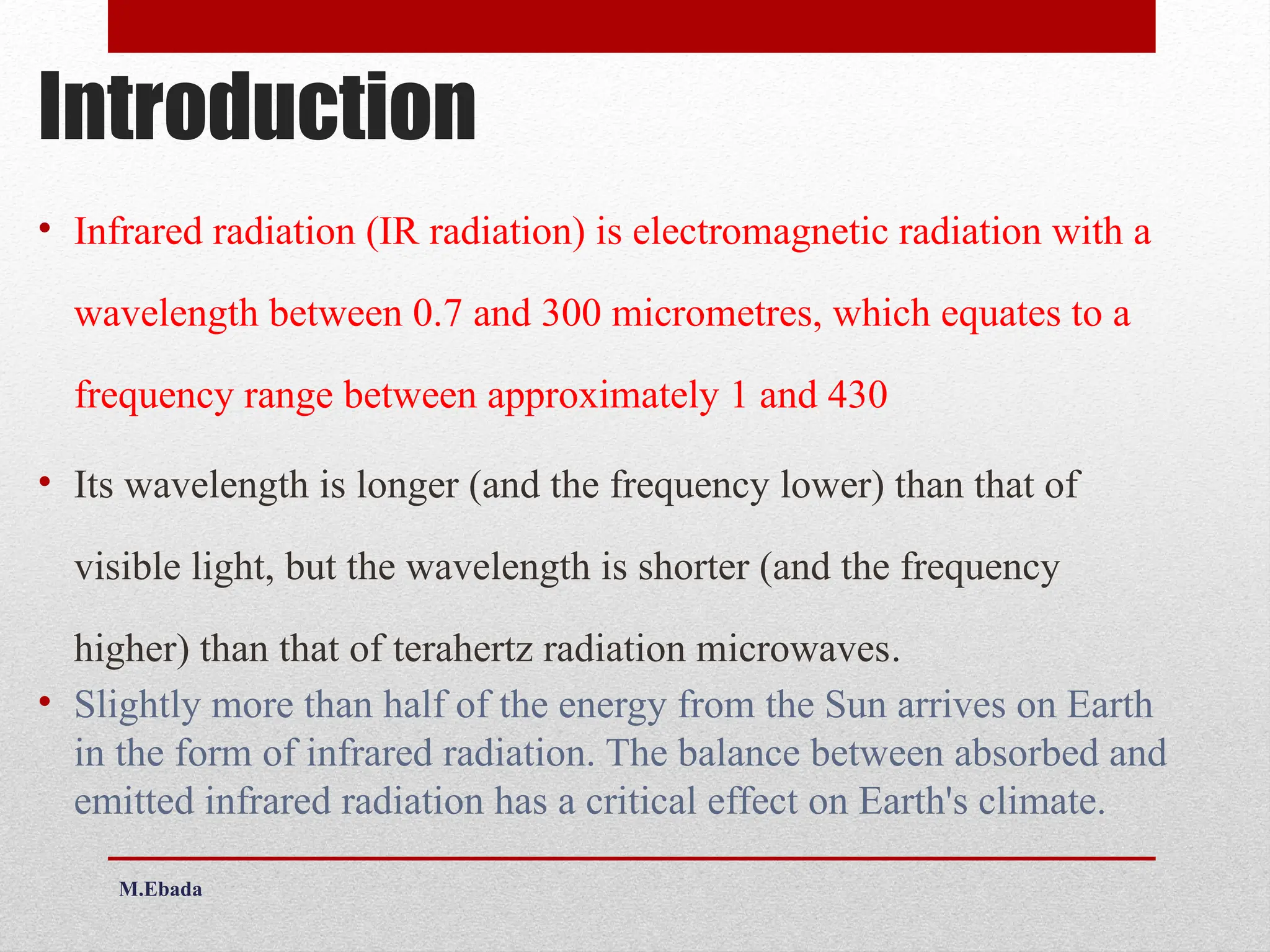 Introduction

• Infrared radiation (IR radiation) is electromagnetic radiation with a wavelength between 0.7 and 300 micrometres, which equates to a frequency range between approximately 1 and 430

• Its wavelength is longer (and the frequency lower) than that of visible light, but the wavelength is shorter (and the frequency higher) than that of terahertz radiation microwaves.

• Slightly more than half of the energy from the Sun arrives on Earth in the form of infrared radiation. The balance between absorbed and emitted infrared radiation has a critical effect on Earth's climate.

M.Ebada